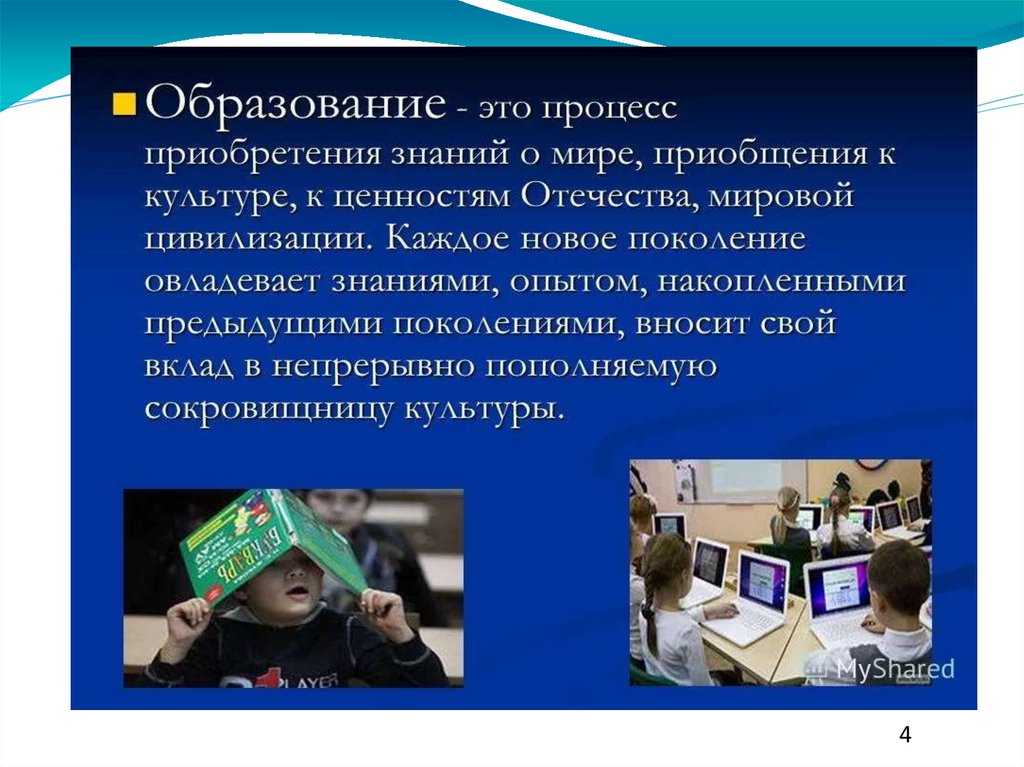 Образование - это процесс приобретения знаний о мире, приобщения к культуре, к ценностям Отечества, мировой цивилизации. Каждое новое поколение овладевает знаниями, опытом, накопленными предыдущими поколениями, вносит свой вклад в непрерывно пополняемую сокровищницу культуры.

БУКВАРЬ

PLAYER

MyShared

4